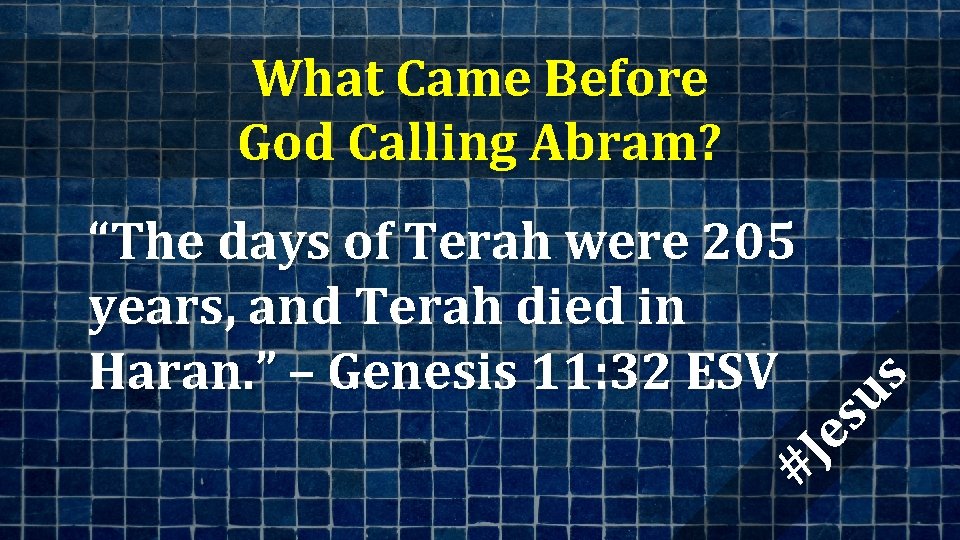 What Came Before God Calling Abram?

“The days of Terah were 205 years, and Terah died in Haran.” – Genesis 11:32 ESV

#Jesus